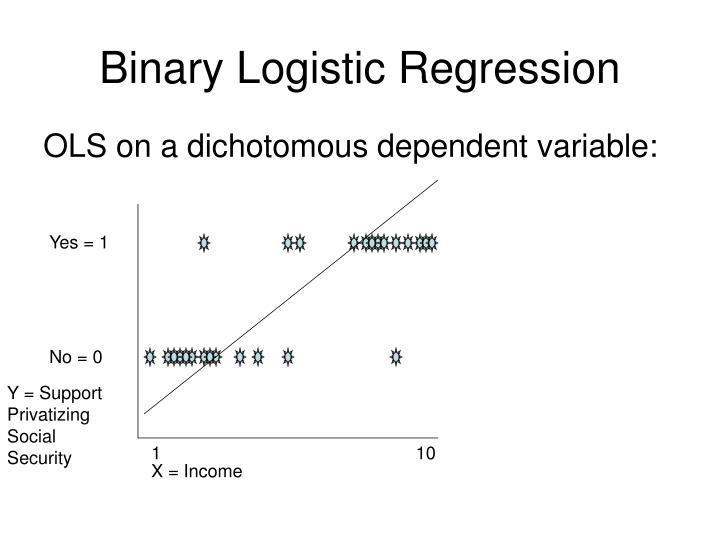 Binary Logistic Regression

OLS on a dichotomous dependent variable:

Yes = 1

No = 0

Y = Support Privatizing Social Security

1

10

X = Income